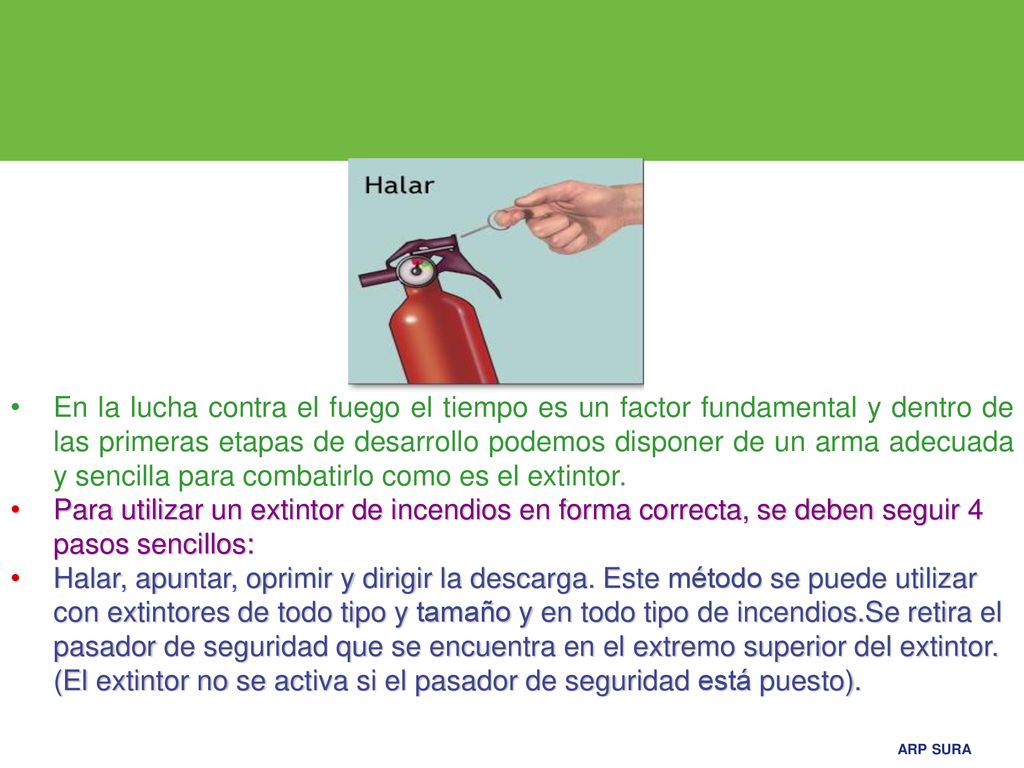 Halar

• En la lucha contra el fuego el tiempo es un factor fundamental y dentro de las primeras etapas de desarrollo podemos disponer de un arma adecuada y sencilla para combatirlo como es el extintor.
• Para utilizar un extintor de incendios en forma correcta, se deben seguir 4 pasos sencillos:
• Halar, apuntar, oprimir y dirigir la descarga. Este método se puede utilizar con extintores de todo tipo y tamaño y en todo tipo de incendios.Se retira el pasador de seguridad que se encuentra en el extremo superior del extintor. (El extintor no se activa si el pasador de seguridad está puesto).

ARP SURA